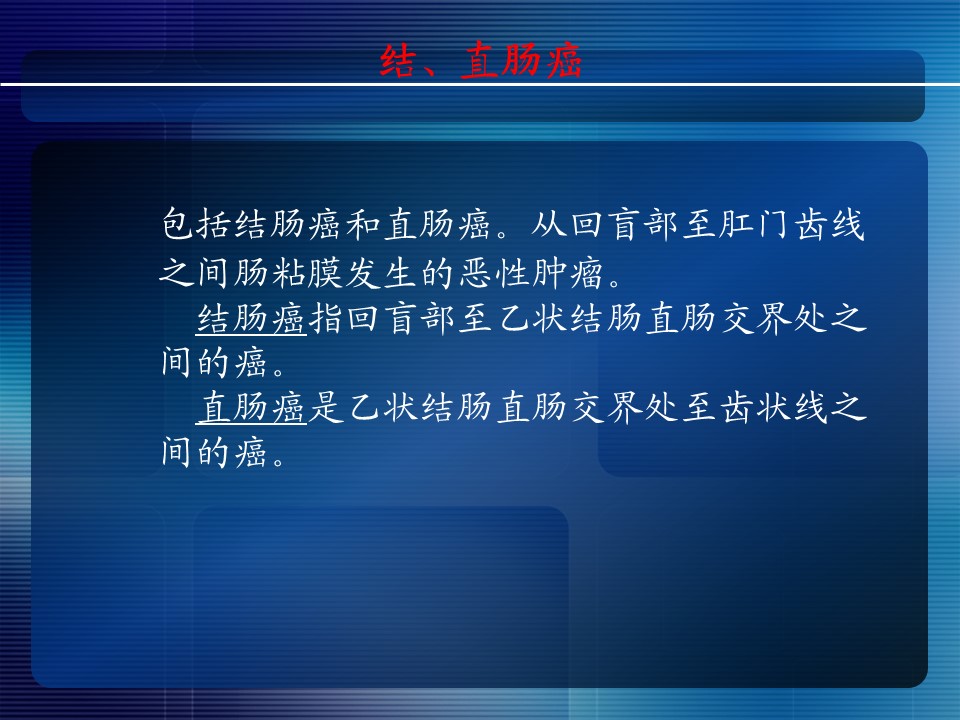 结、直肠癌

包括结肠癌和直肠癌。从回盲部至肛门齿线之间肠粘膜发生的恶性肿瘤。

结肠癌指回盲部至乙状结肠直肠交界处之间的癌。

直肠癌是乙状结肠直肠交界处至齿状线之间的癌。